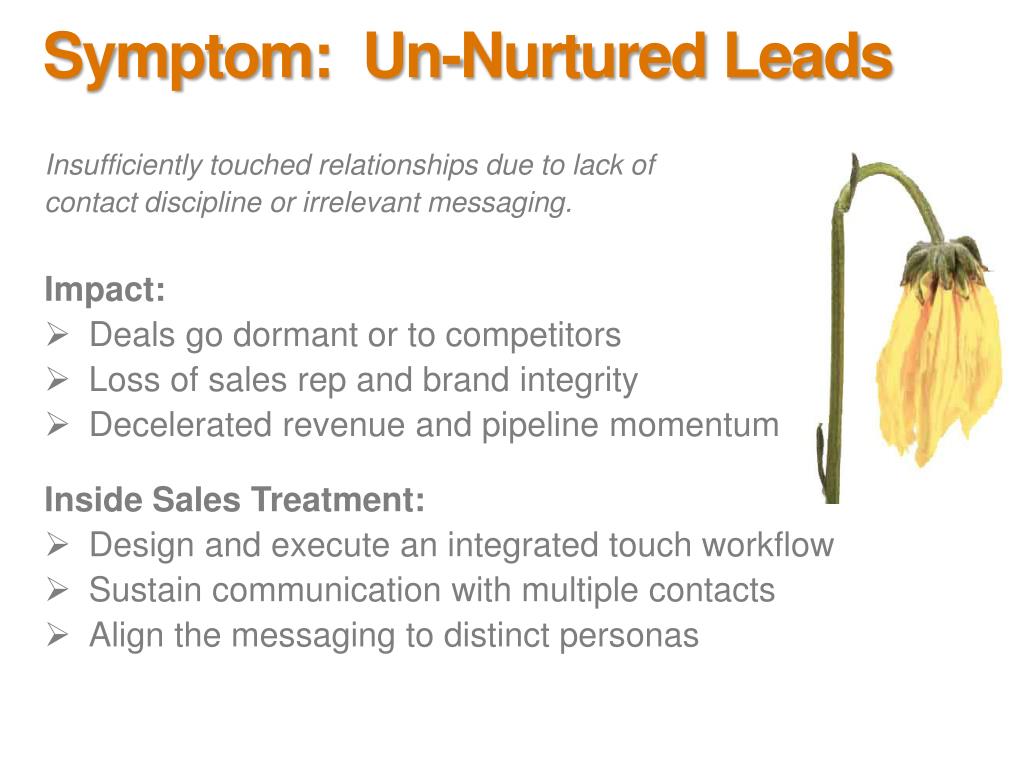 Symptom:  Un-Nurtured Leads

Insufficiently touched relationships due to lack of contact discipline or irrelevant messaging.

Impact:
➢ Deals go dormant or to competitors
➢ Loss of sales rep and brand integrity
➢ Decelerated revenue and pipeline momentum

Inside Sales Treatment:
➢ Design and execute an integrated touch workflow
➢ Sustain communication with multiple contacts
➢ Align the messaging to distinct personas